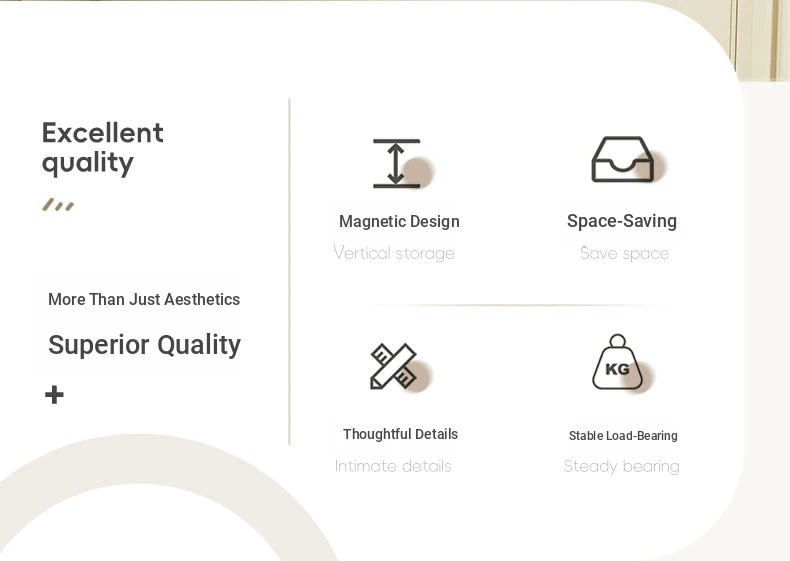 Excellent quality

More Than Just Aesthetics

Superior Quality

+

Magnetic Design

Vertical storage

Space-Saving

Save space

Thoughtful Details

Intimate details

KG

Stable Load-Bearing

Steady bearing